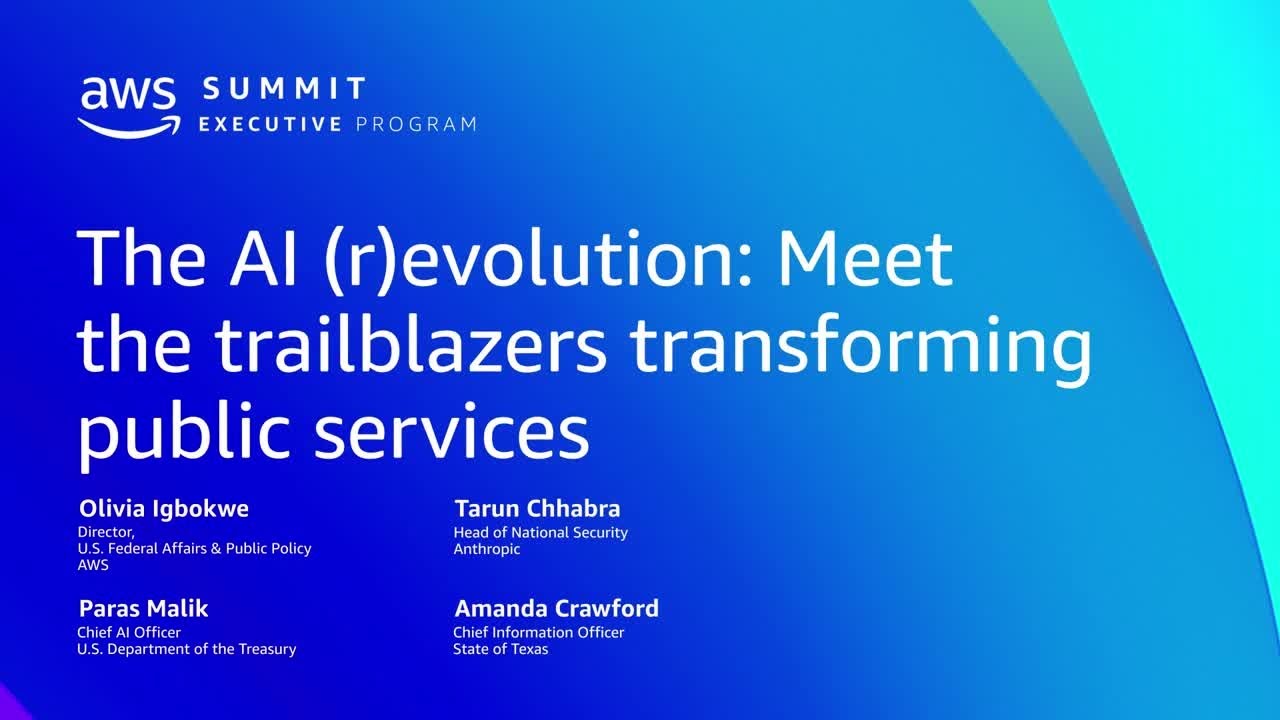 aws SUMMIT
EXECUTIVE PROGRAM

The AI (r)evolution: Meet the trailblazers transforming public services

Olivia Igbokwe
Director,
U.S. Federal Affairs & Public Policy
AWS

Paras Malik
Chief AI Officer
U.S. Department of the Treasury

Tarun Chhabra
Head of National Security
Anthropic

Amanda Crawford
Chief Information Officer
State of Texas